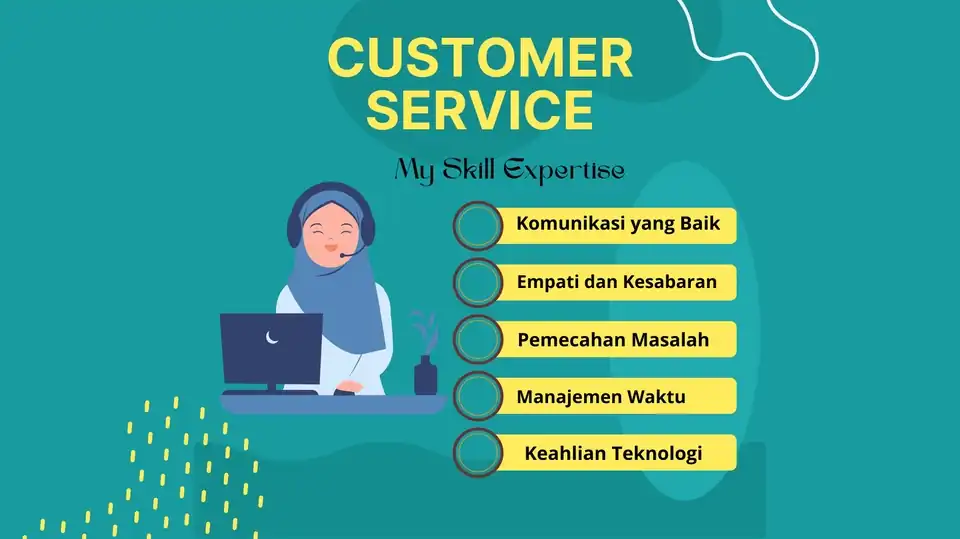 CUSTOMER SERVICE

My Skill Expertise

Komunikasi yang Baik

Empati dan Kesabaran

Pemecahan Masalah

Manajemen Waktu

Keahlian Teknologi